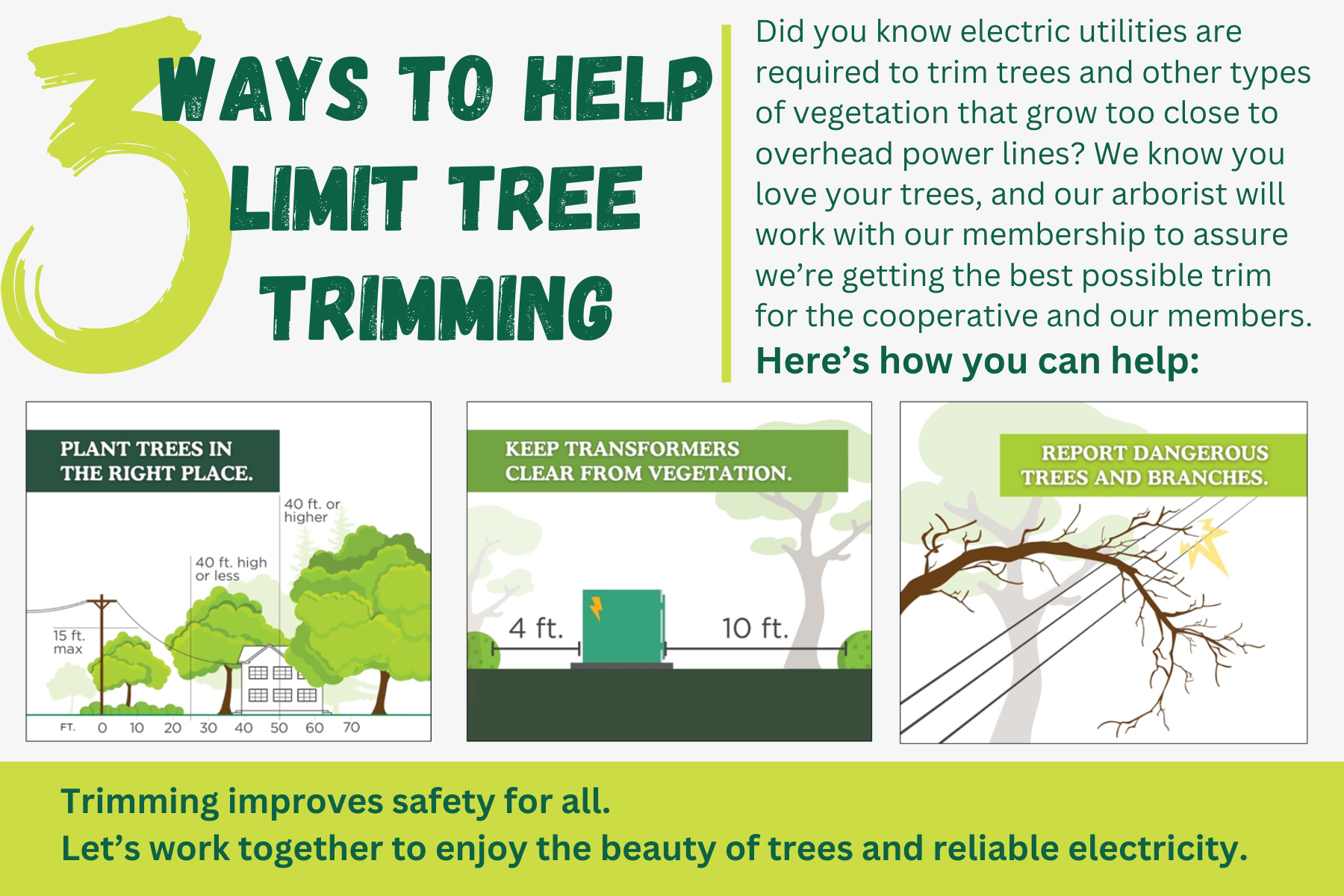 3 WAYS TO HELP LIMIT TREE TRIMMING

Did you know electric utilities are required to trim trees and other types of vegetation that grow too close to overhead power lines? We know you love your trees, and our arborist will work with our membership to assure we're getting the best possible trim for the cooperative and our members.

Here's how you can help:

PLANT TREES IN THE RIGHT PLACE.

40 ft. or higher

40 ft. high or less

15 ft. max

FT. 0 10 20 30 40 50 60 70

KEEP TRANSFORMERS CLEAR FROM VEGETATION.

4 ft.

10 ft.

REPORT DANGEROUS TREES AND BRANCHES.

Trimming improves safety for all.
Let's work together to enjoy the beauty of trees and reliable electricity.